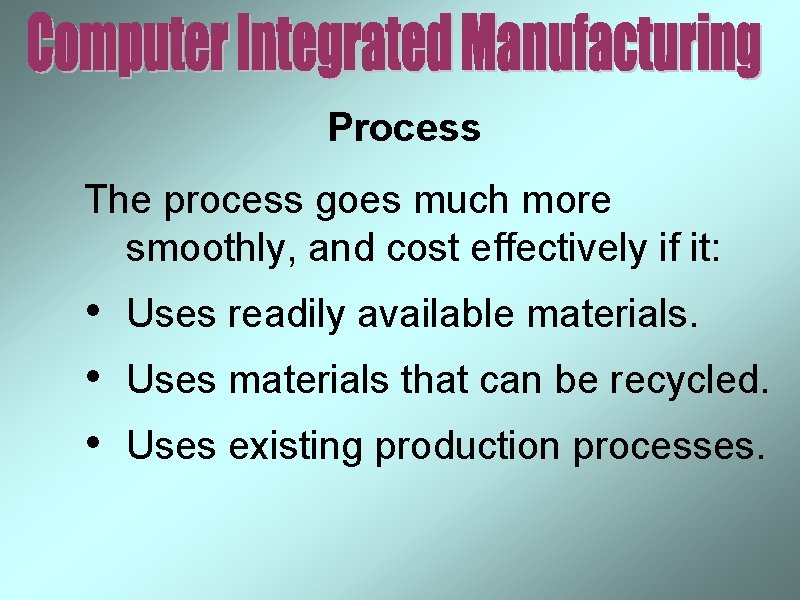 Computer Integrated Manufacturing

Process

The process goes much more smoothly, and cost effectively if it:

• Uses readily available materials.

• Uses materials that can be recycled.

• Uses existing production processes.